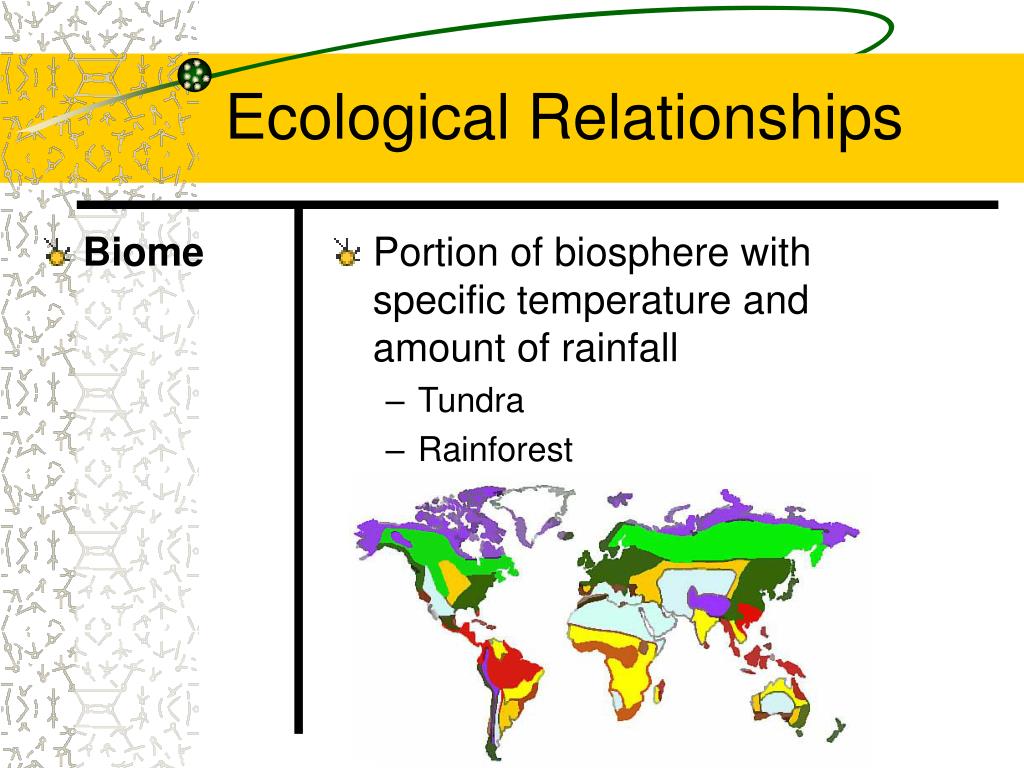 Ecological Relationships

Biome

Portion of biosphere with specific temperature and amount of rainfall
– Tundra
– Rainforest